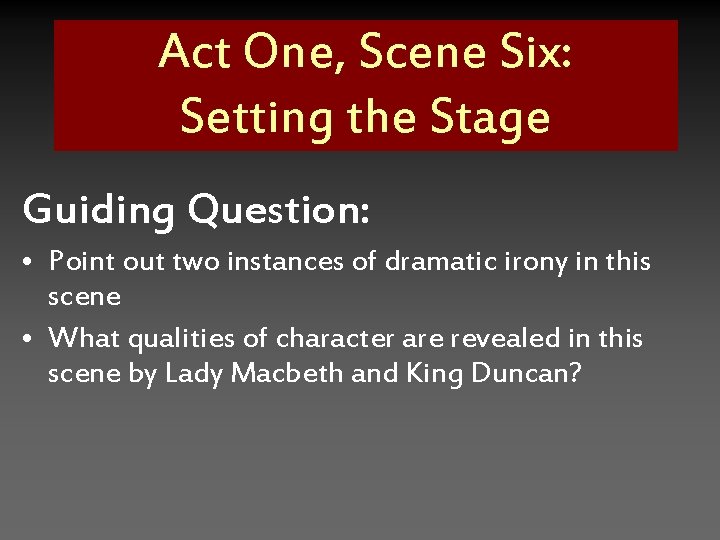 Act One, Scene Six:
Setting the Stage

Guiding Question:

• Point out two instances of dramatic irony in this scene
• What qualities of character are revealed in this scene by Lady Macbeth and King Duncan?